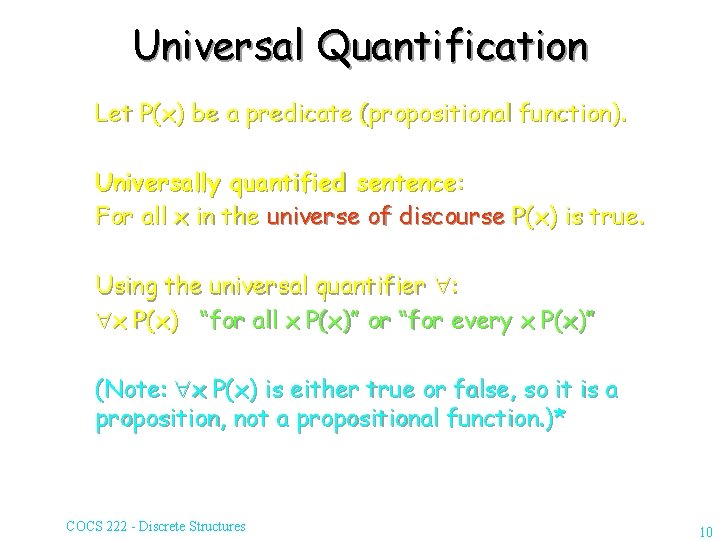 Universal Quantification

Let P(x) be a predicate (propositional function).

Universally quantified sentence:
For all x in the universe of discourse P(x) is true.

Using the universal quantifier $\forall$:
$\forall$x P(x) "for all x P(x)" or "for every x P(x)"

(Note: $\forall$x P(x) is either true or false, so it is a proposition, not a propositional function.)*

COCS 222 - Discrete Structures

10